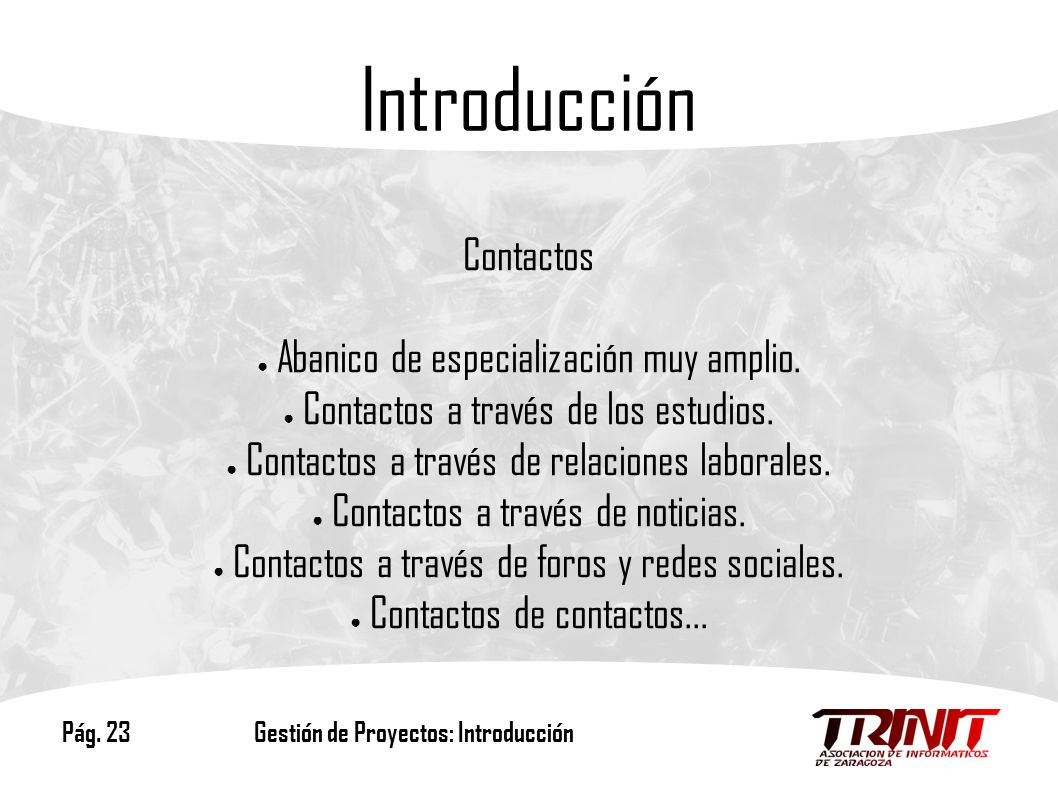 Introducción

Contactos

● Abanico de especialización muy amplio.
● Contactos a través de los estudios.
● Contactos a través de relaciones laborales.
● Contactos a través de noticias.
● Contactos a través de foros y redes sociales.
● Contactos de contactos...

Pág. 23

Gestión de Proyectos: Introducción

TRINIT
ASOCIACION DE INFORMATICOS DE ZARAGOZA